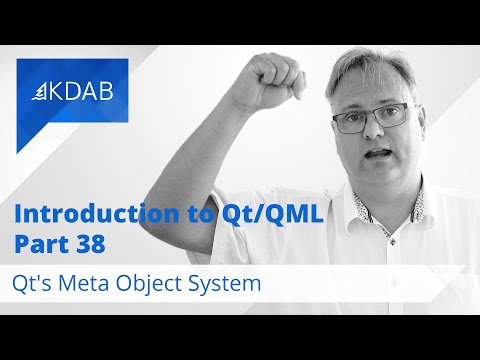 KDAB

Introduction to Qt/QML
Part 38

Qt's Meta Object System